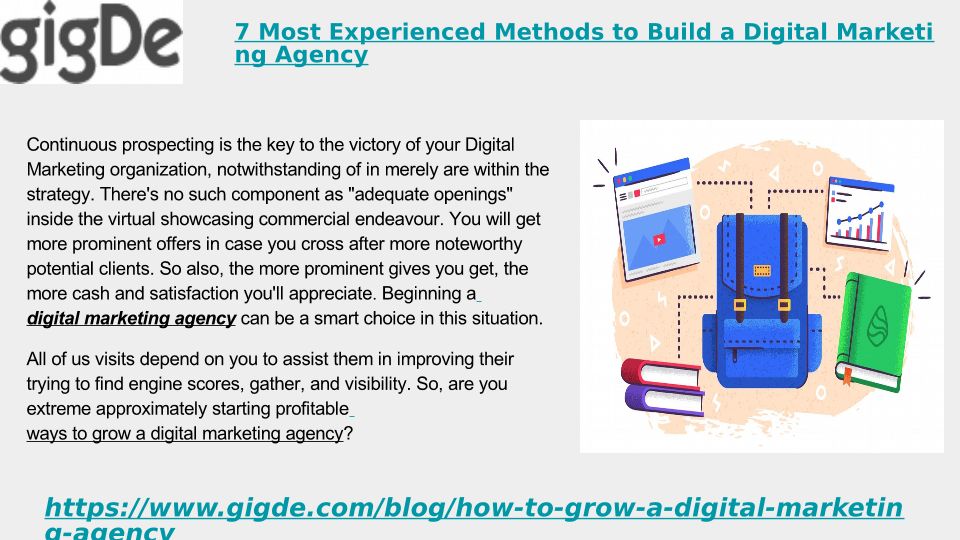 gigDe

7 Most Experienced Methods to Build a Digital Marketing Agency

Continuous prospecting is the key to the victory of your Digital Marketing organization, notwithstanding of in merely are within the strategy. There's no such component as "adequate openings" inside the virtual showcasing commercial endeavour. You will get more prominent offers in case you cross after more noteworthy potential clients. So also, the more prominent gives you get, the more cash and satisfaction you'll appreciate. Beginning a digital marketing agency can be a smart choice in this situation.

All of us visits depend on you to assist them in improving their trying to find engine scores, gather, and visibility. So, are you extreme approximately starting profitable ways to grow a digital marketing agency?

https://www.gigde.com/blog/how-to-grow-a-digital-marketing-agency